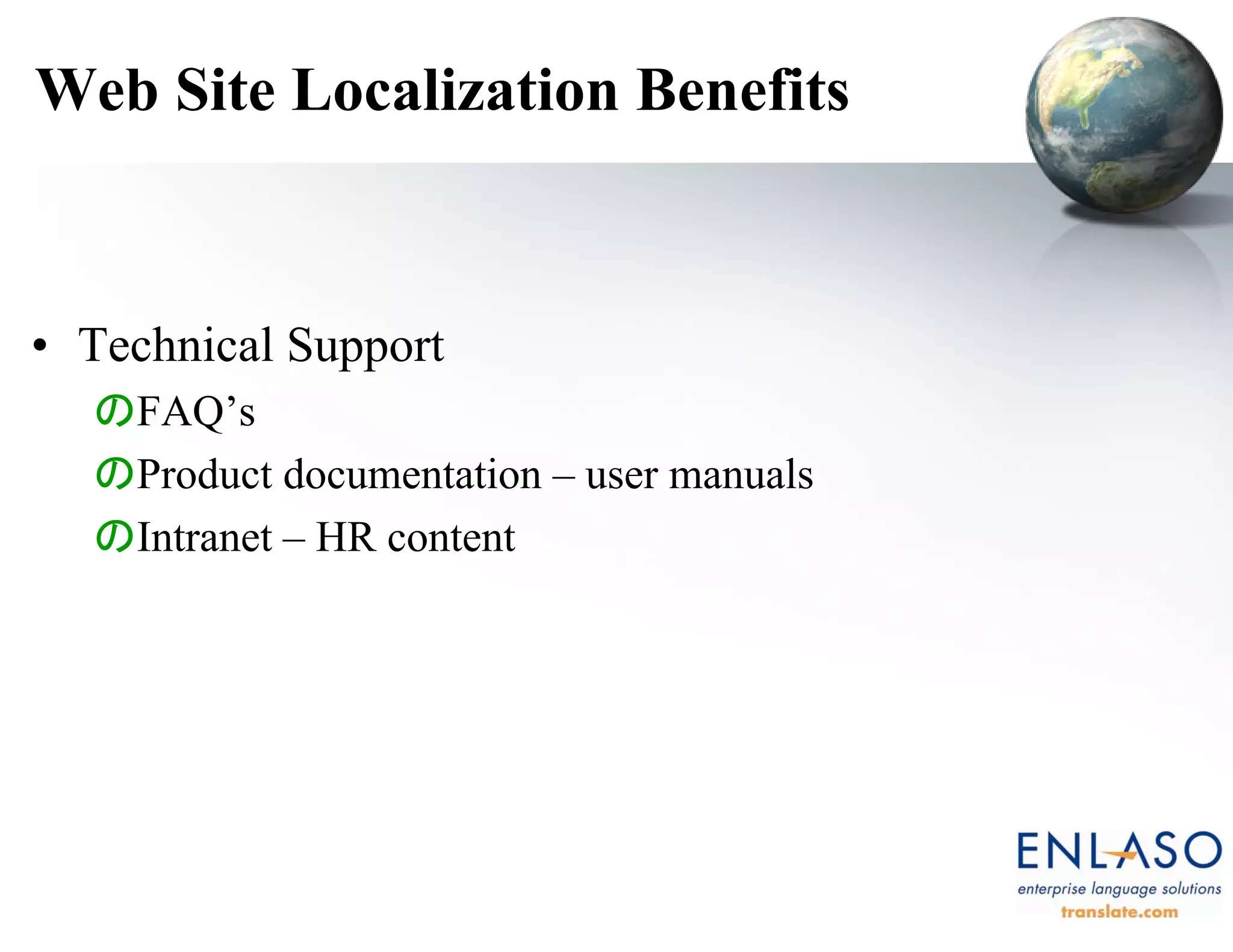 Web Site Localization Benefits

• Technical Support

のFAQ’s

のProduct documentation – user manuals

のIntranet – HR content

ENLASO
enterprise language solutions
translate.com